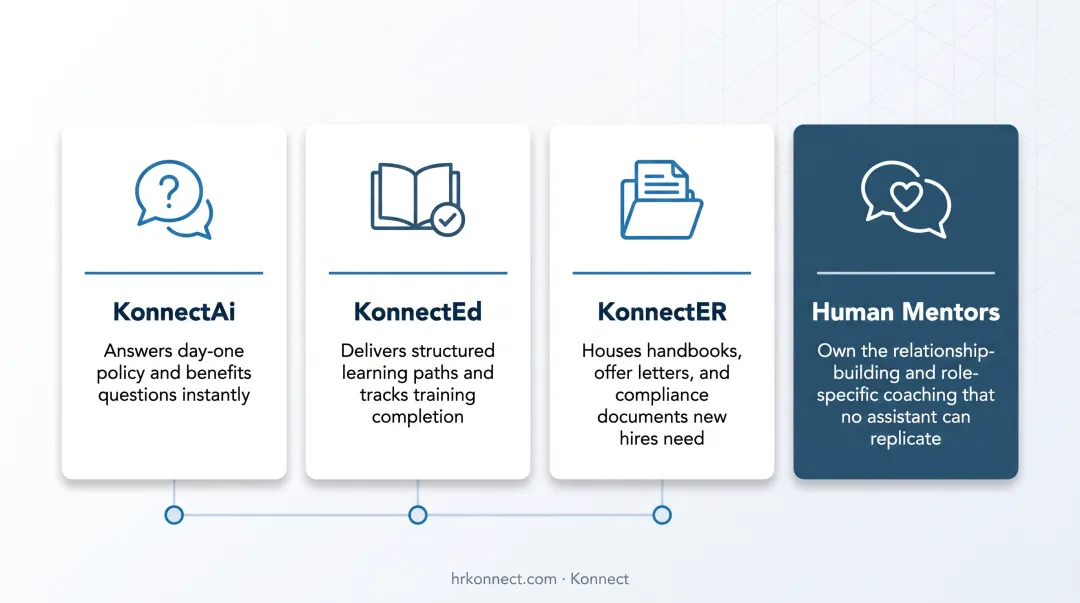 KonnectAi

Answers day-one policy and benefits questions instantly

KonnectEd

Delivers structured learning paths and tracks training completion

KonnectER

Houses handbooks, offer letters, and compliance documents new hires need

Human Mentors

Own the relationship-building and role-specific coaching that no assistant can replicate

hrkonnect.com · Konnect